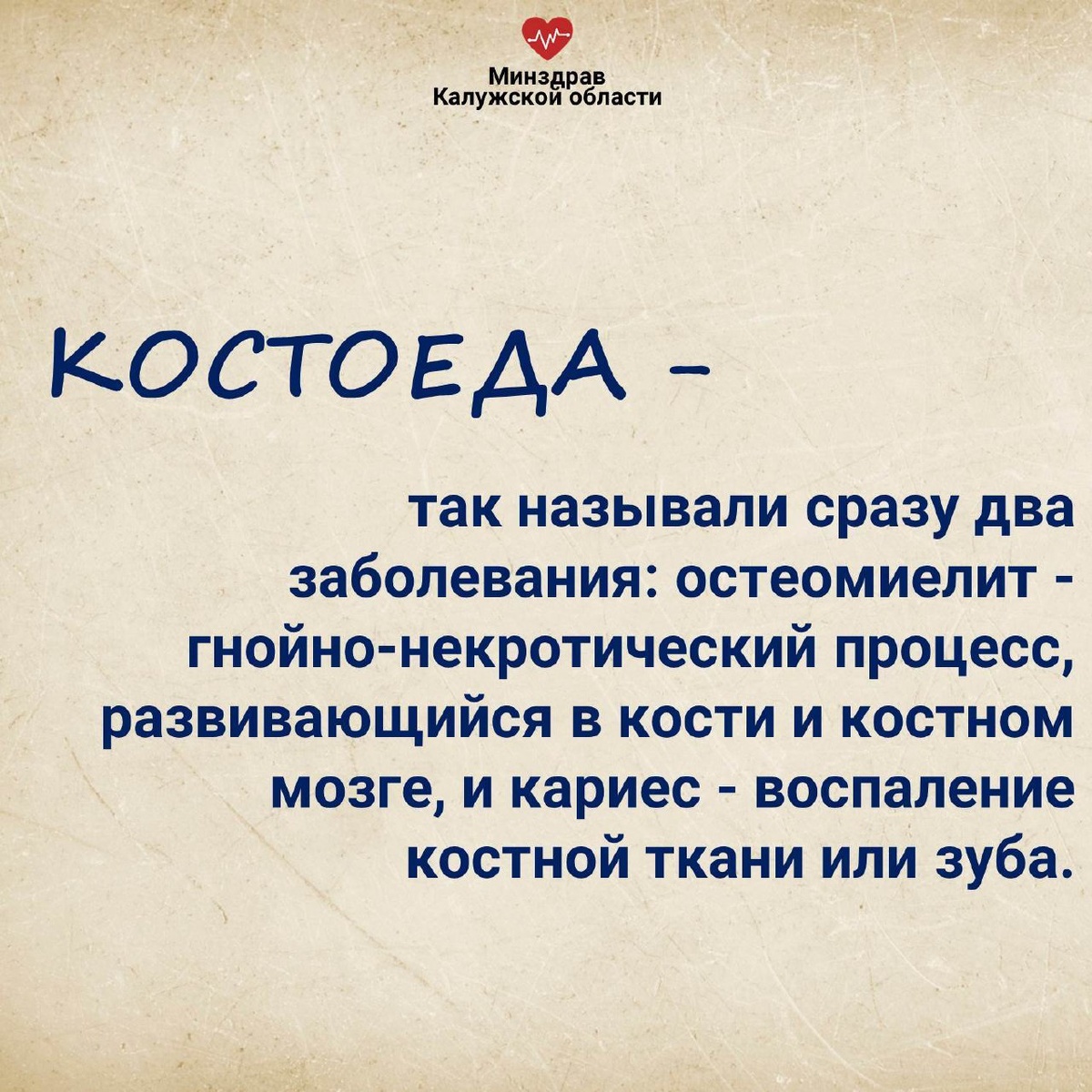 Минздрав
Калужской области

КОСТОЕДА -

так называли сразу два заболевания: остеомиелит - гнойно-некротический процесс, развивающийся в кости и костном мозге, и кариес - воспаление костной ткани или зуба.